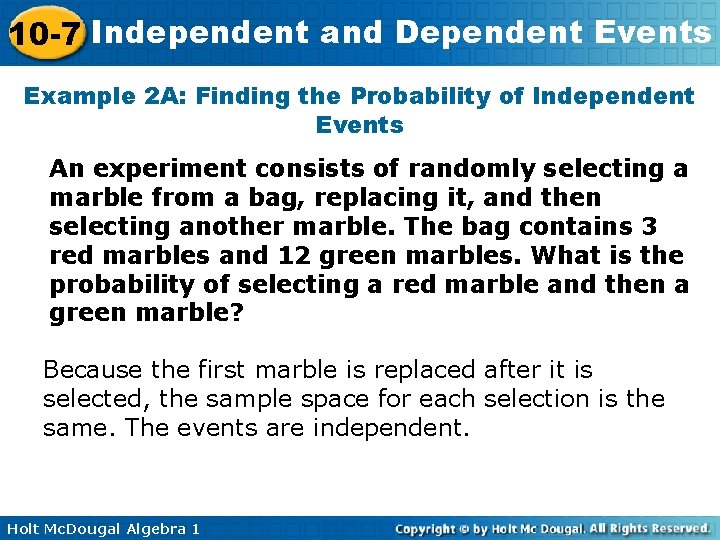 10-7 Independent and Dependent Events

Example 2A: Finding the Probability of Independent Events

An experiment consists of randomly selecting a marble from a bag, replacing it, and then selecting another marble. The bag contains 3 red marbles and 12 green marbles. What is the probability of selecting a red marble and then a green marble?

Because the first marble is replaced after it is selected, the sample space for each selection is the same. The events are independent.

Holt McDougal Algebra 1

Copyright © by Holt Mc Dougal. All Rights Reserved.